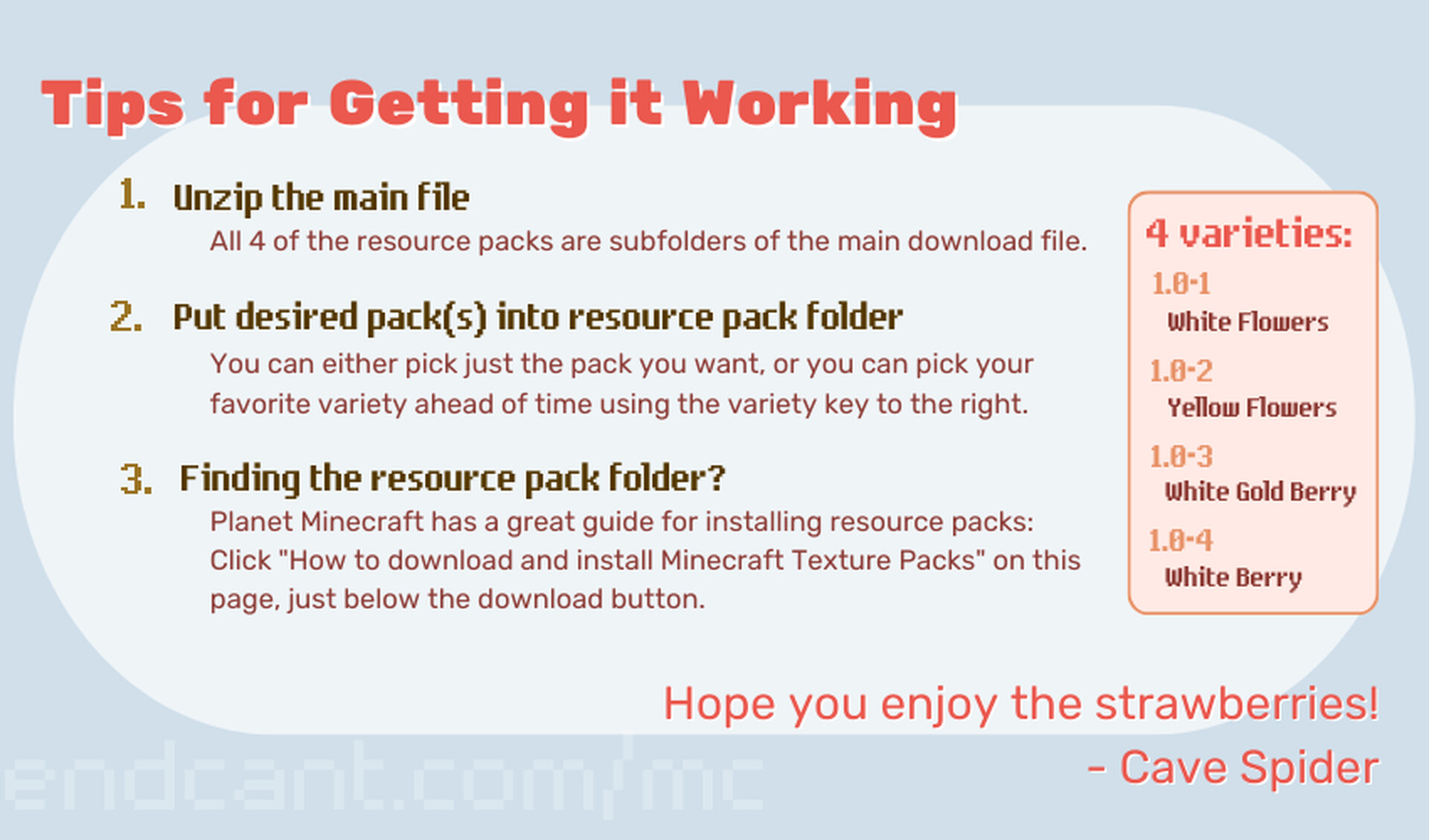 Tips for Getting it Working

1. Unzip the main file
All 4 of the resource packs are subfolders of the main download file.

2. Put desired pack(s) into resource pack folder
You can either pick just the pack you want, or you can pick your favorite variety ahead of time using the variety key to the right.

3. Finding the resource pack folder?
Planet Minecraft has a great guide for installing resource packs: Click "How to download and install Minecraft Texture Packs" on this page, just below the download button.

4 varieties:
1.0-1
White Flowers
1.0-2
Yellow Flowers
1.0-3
White Gold Berry
1.0-4
White Berry

Hope you enjoy the strawberries!
- Cave Spider

endcant.com/mc